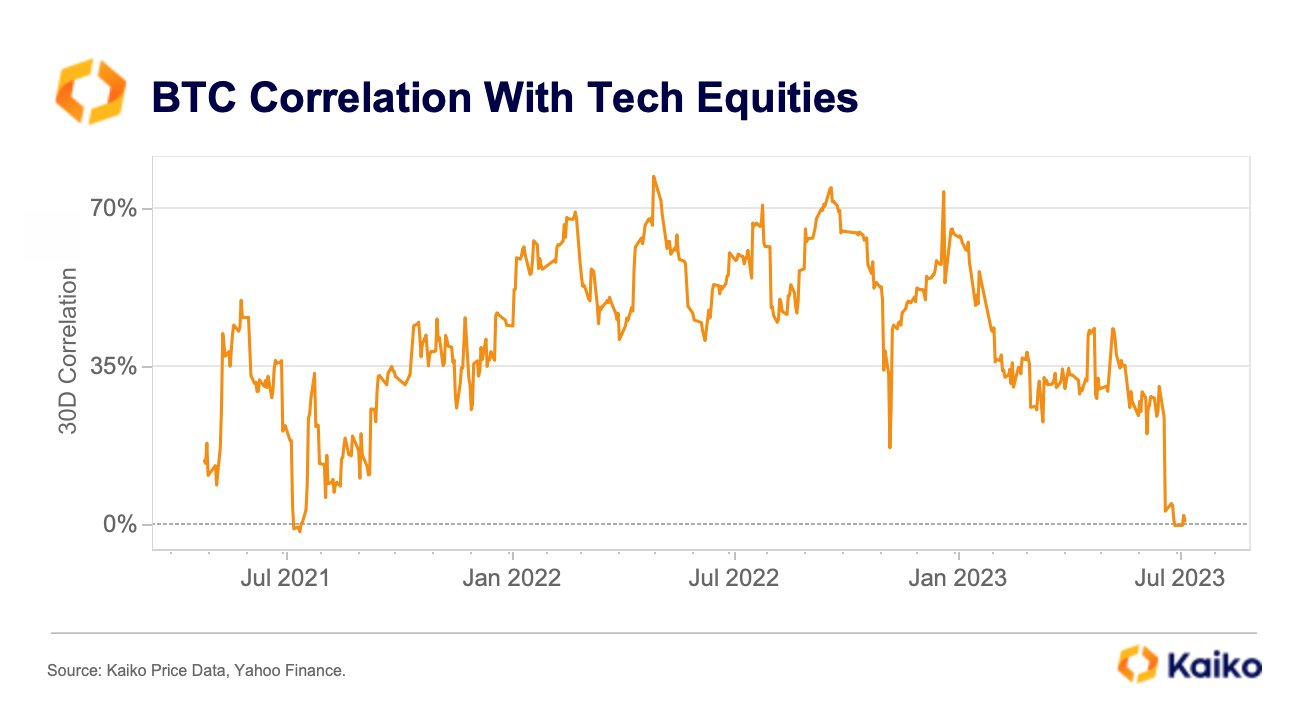 BTC Correlation With Tech Equities

30D Correlation

70%

35%

0%

Jul 2021

Jan 2022

Jul 2022

Jan 2023

Jul 2023

Source: Kaiko Price Data, Yahoo Finance.

Kaiko